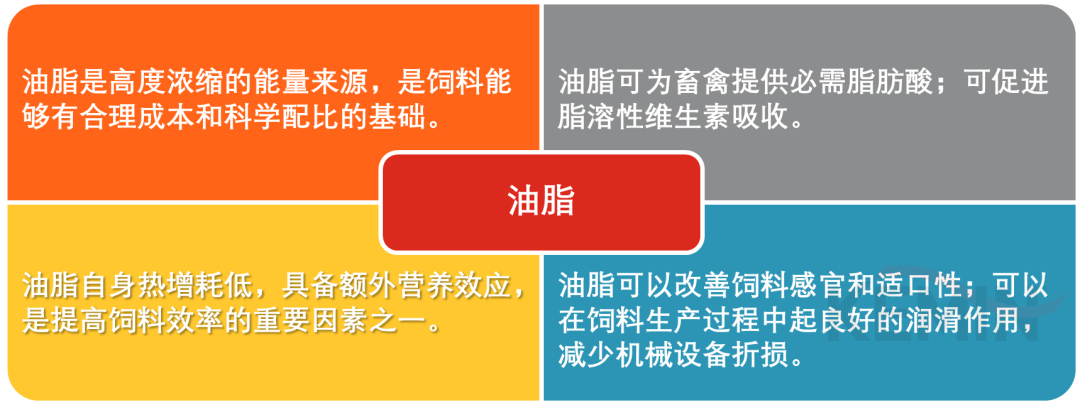 油脂是高度浓缩的能量来源，是饲料能够有合理成本和科学配比的基础。

油脂可为畜禽提供必需脂肪酸；可促进脂溶性维生素吸收。

油脂

油脂自身热增耗低，具备额外营养效应，是提高饲料效率的重要因素之一。

油脂可以改善饲料感官和适口性；可以在饲料生产过程中起良好的润滑作用，减少机械设备折损。